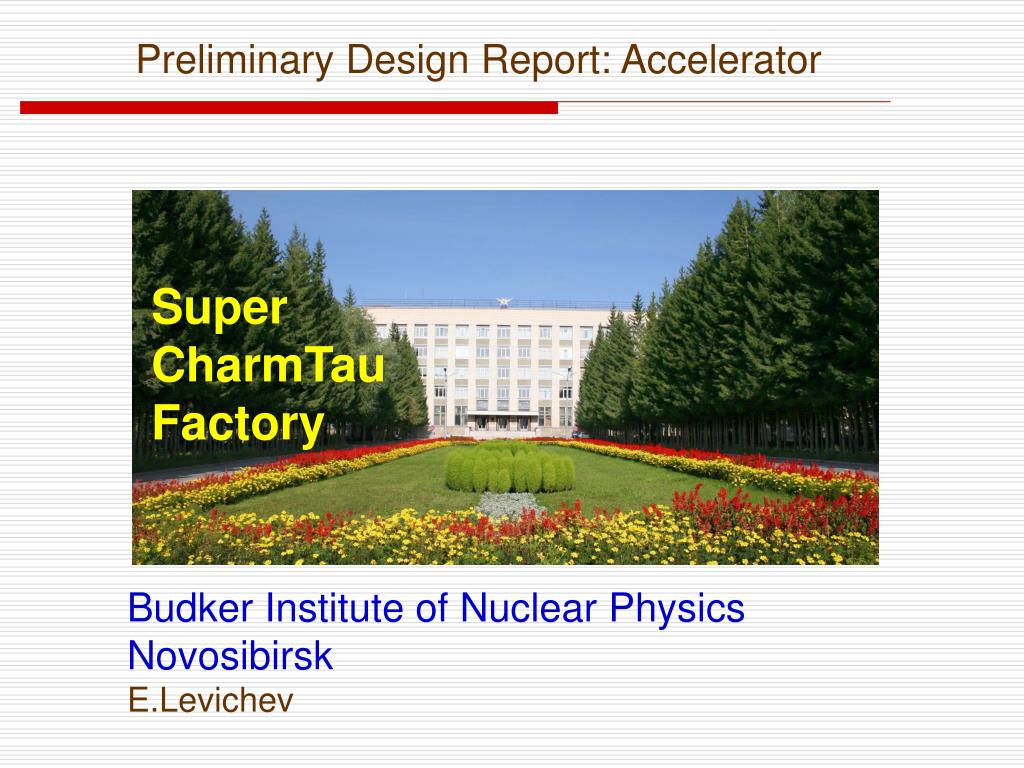 Preliminary Design Report: Accelerator

Super CharmTau Factory

Budker Institute of Nuclear Physics
Novosibirsk
E.Levichev